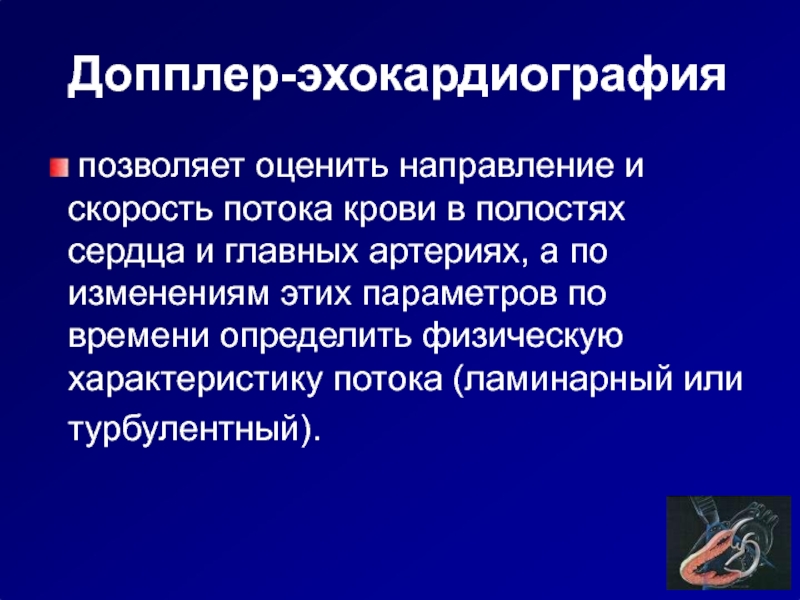 Допплер-эхокардиография

позволяет оценить направление и скорость потока крови в полостях сердца и главных артериях, а по изменениям этих параметров по времени определить физическую характеристику потока (ламинарный или турбулентный).